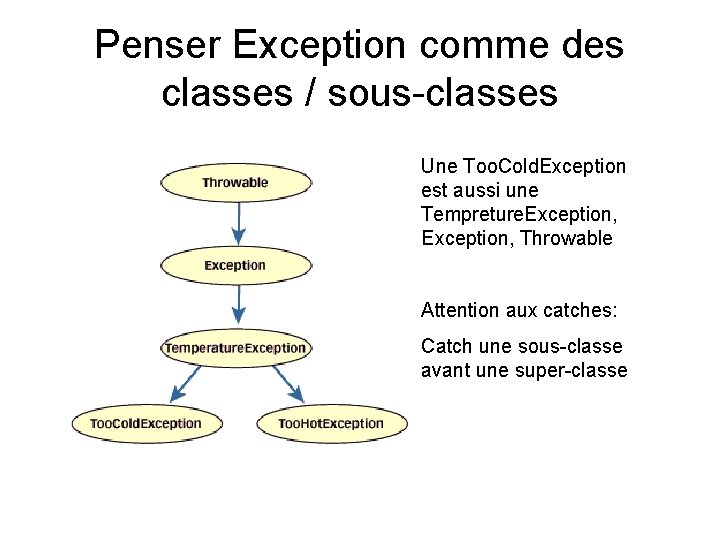 Penser Exception comme des classes / sous-classes

Throwable

Exception

TemperatureException

TooColdException

TooHotException

Une TooColdException est aussi une TempretureException, Exception, Throwable

Attention aux catches:

Catch une sous-classe avant une super-classe